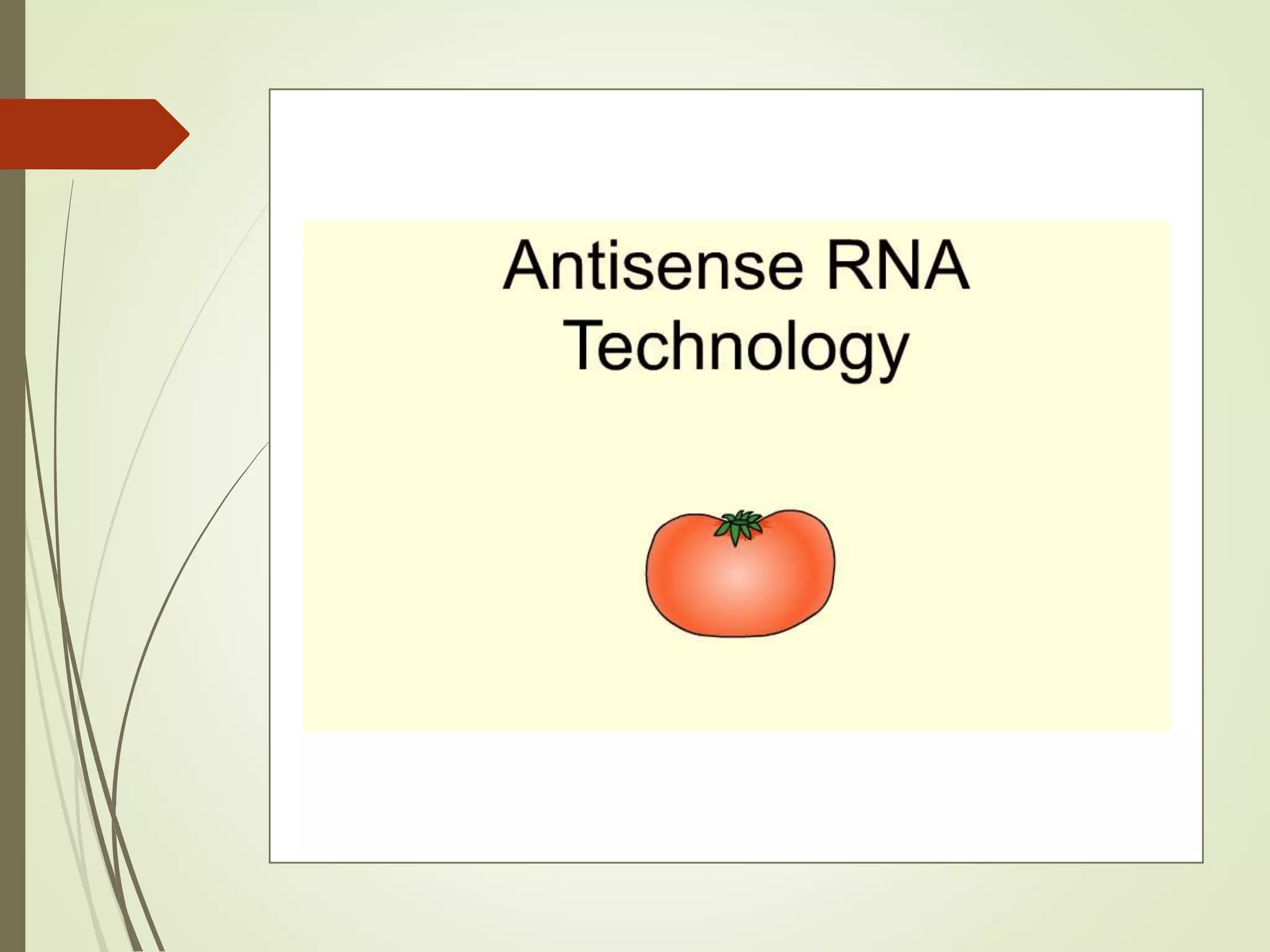 Antisense RNA
Technology